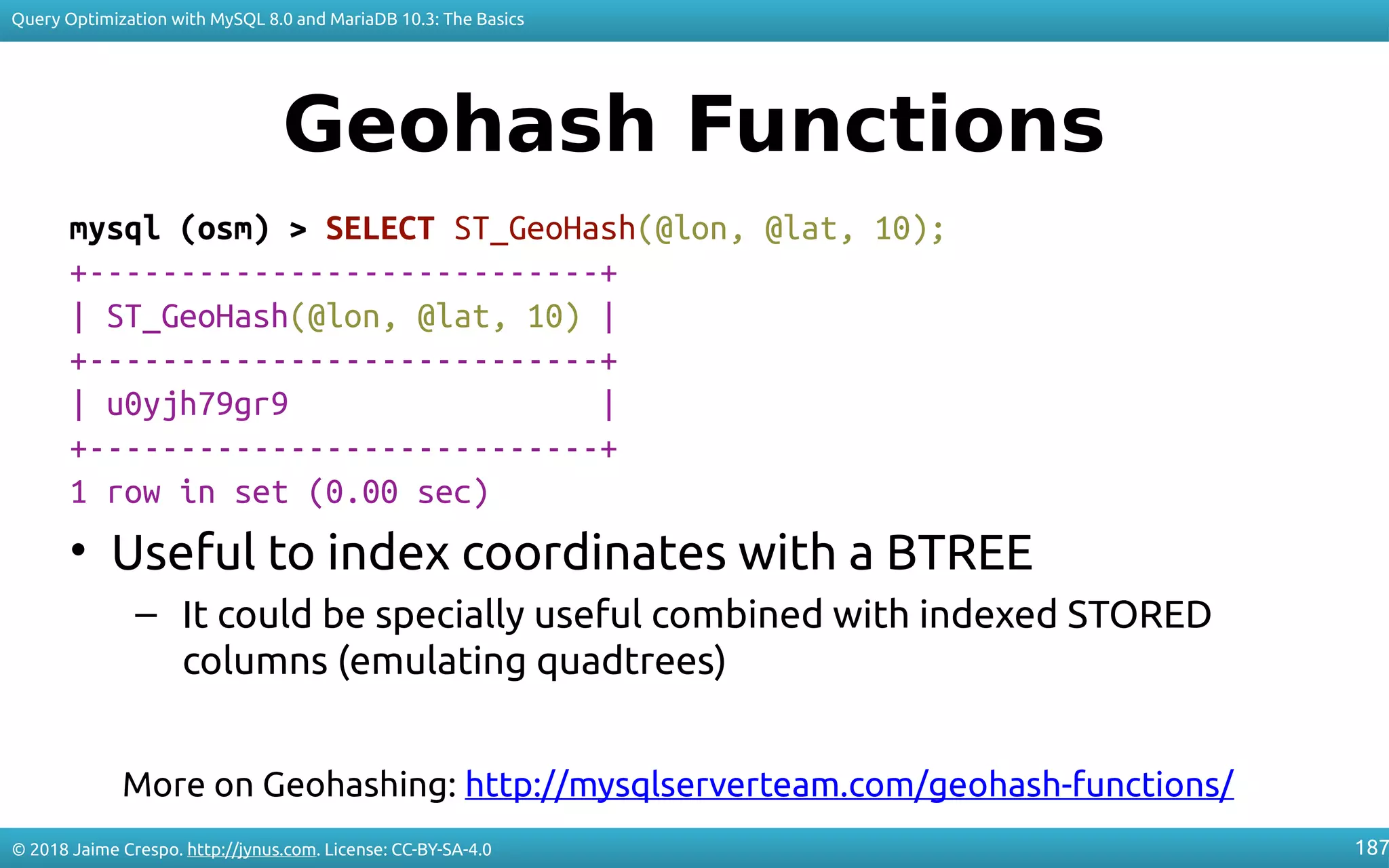 Query Optimization with MySQL 8.0 and MariaDB 10.3: The Basics

Geohash Functions

mysql (osm) > SELECT ST_GeoHash(@lon, @lat, 10);
+----------------------------+
| ST_GeoHash(@lon, @lat, 10) |
+----------------------------+
| u0yjh79gr9                 |
+----------------------------+
1 row in set (0.00 sec)

• Useful to index coordinates with a BTREE

– It could be specially useful combined with indexed STORED columns (emulating quadtrees)

More on Geohashing: http://mysqlserverteam.com/geohash-functions/

© 2018 Jaime Crespo. http://jynus.com. License: CC-BY-SA-4.0

187